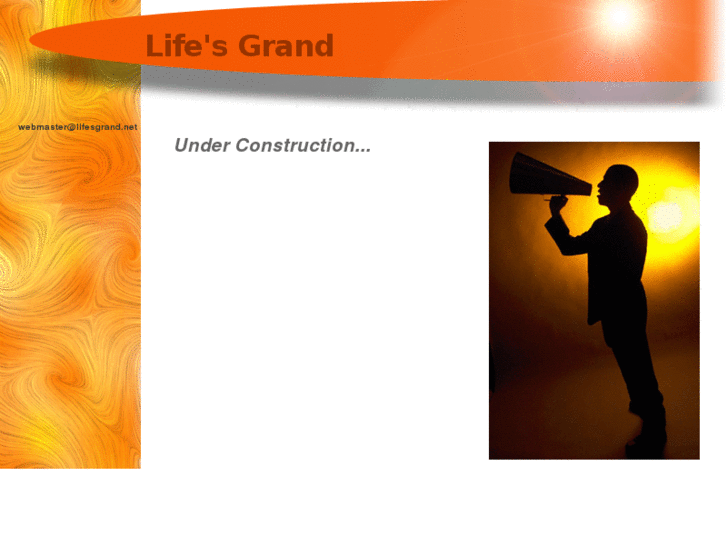 Life's Grand

webmaster@lifesgrand.net

Under Construction...